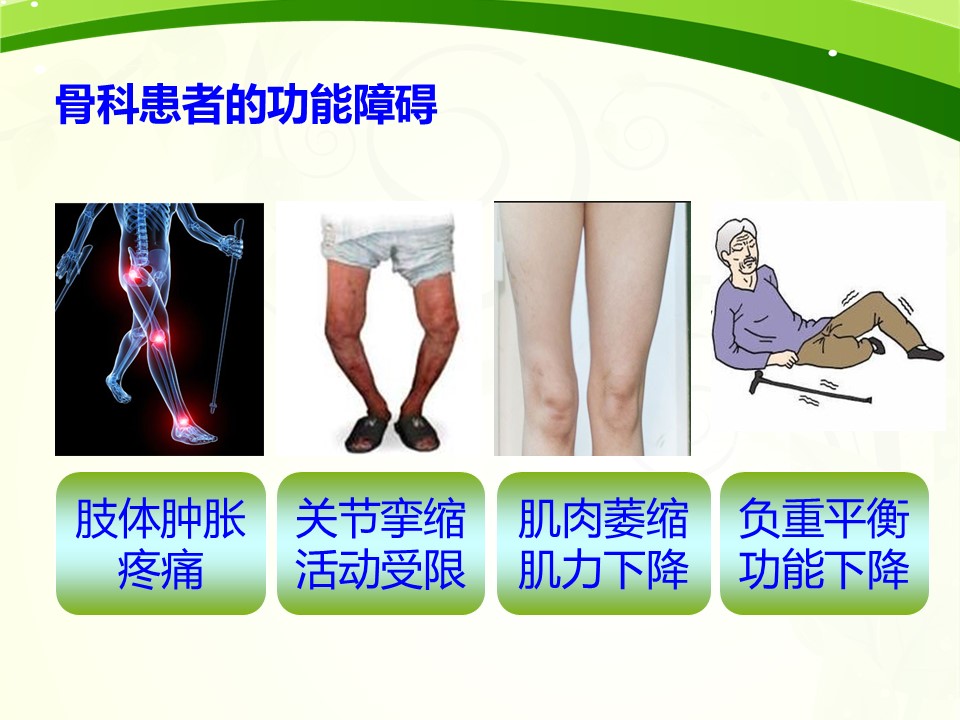 骨科患者的功能障碍

肢体肿胀
疼痛

关节挛缩
活动受限

肌肉萎缩
肌力下降

负重平衡
功能下降